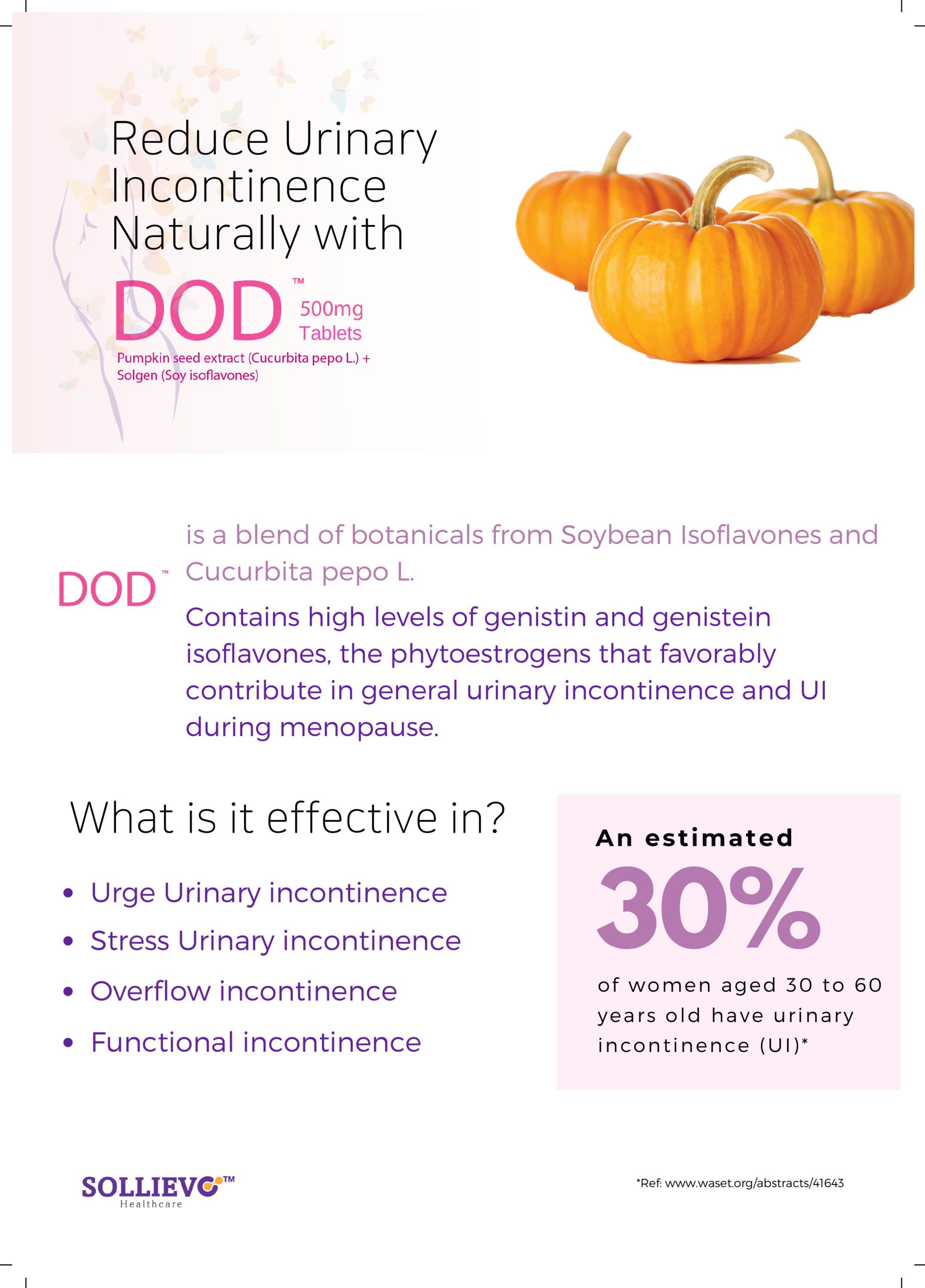 Reduce Urinary Incontinence Naturally with

DOD™ 500mg Tablets

Pumpkin seed extract (Cucurbita pepo L.) + Solgen (Soy isoflavones)

DOD™ is a blend of botanicals from Soybean Isoflavones and Cucurbita pepo L.

Contains high levels of genistin and genistein isoflavones, the phytoestrogens that favorably contribute in general urinary incontinence and UI during menopause.

What is it effective in?

• Urge Urinary incontinence
• Stress Urinary incontinence
• Overflow incontinence
• Functional incontinence

An estimated

30%

of women aged 30 to 60 years old have urinary incontinence (UI)*

SOLLIEVO™ Healthcare

*Ref: www.waset.org/abstracts/41643